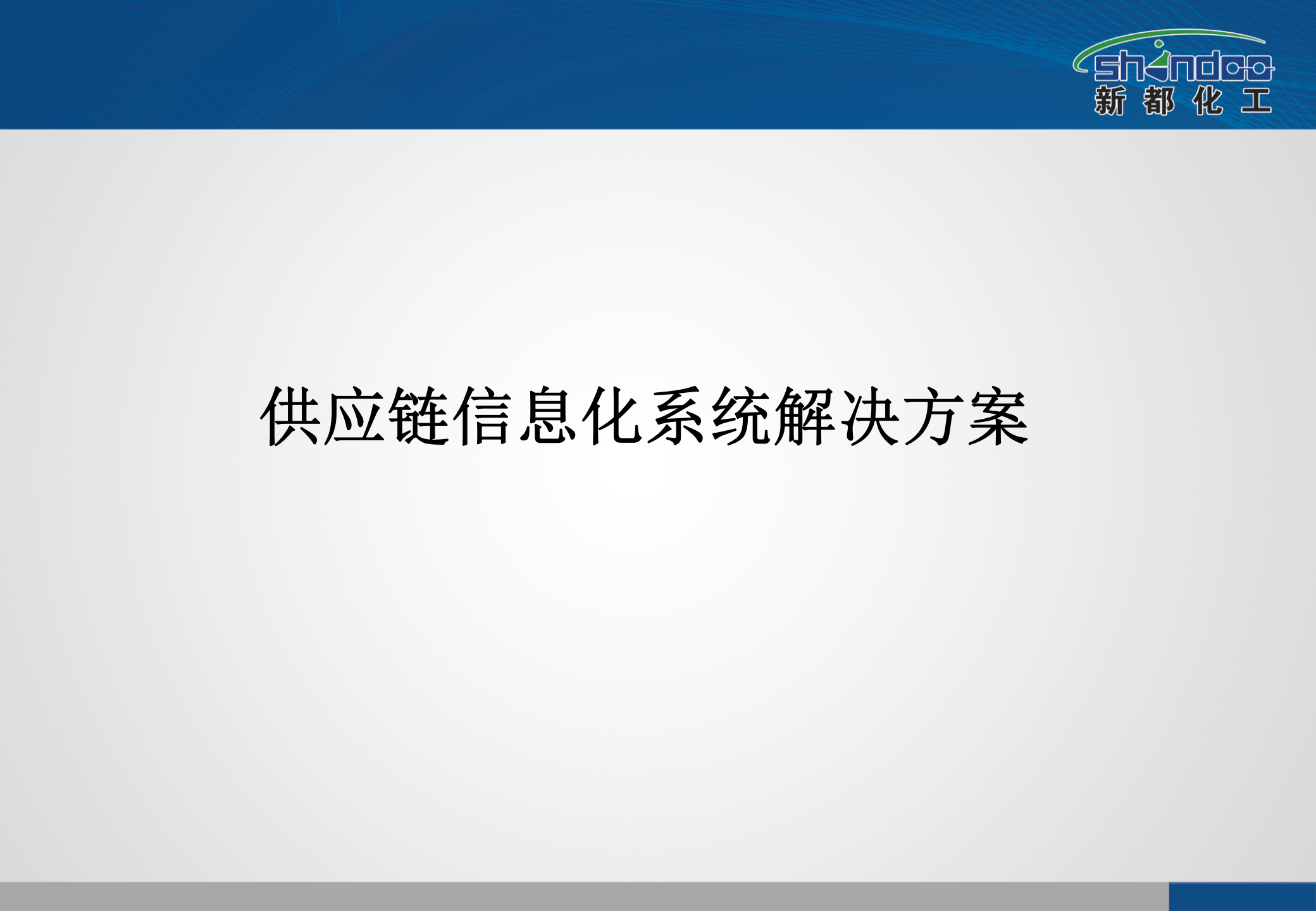 shindoo
新都化工

供应链信息化系统解决方案